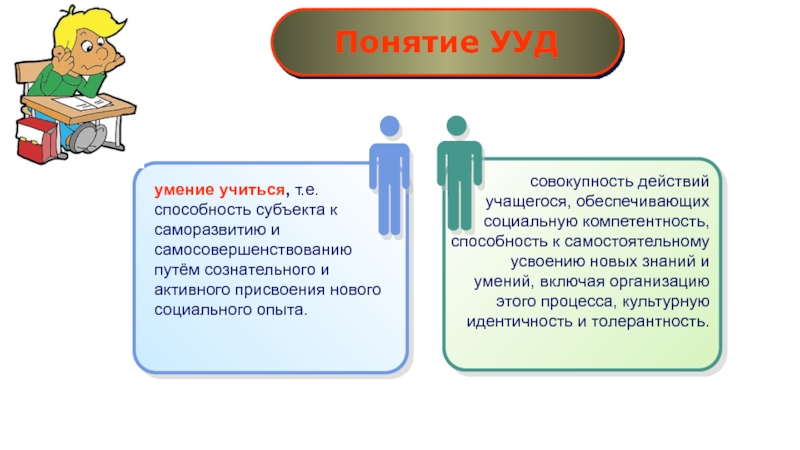 Понятие УУД

умение учиться, т.е. способность субъекта к саморазвитию и самосовершенствованию путём сознательного и активного присвоения нового социального опыта.

совокупность действий учащегося, обеспечивающих социальную компетентность, способность к самостоятельному усвоению новых знаний и умений, включая организацию этого процесса, культурную идентичность и толерантность.